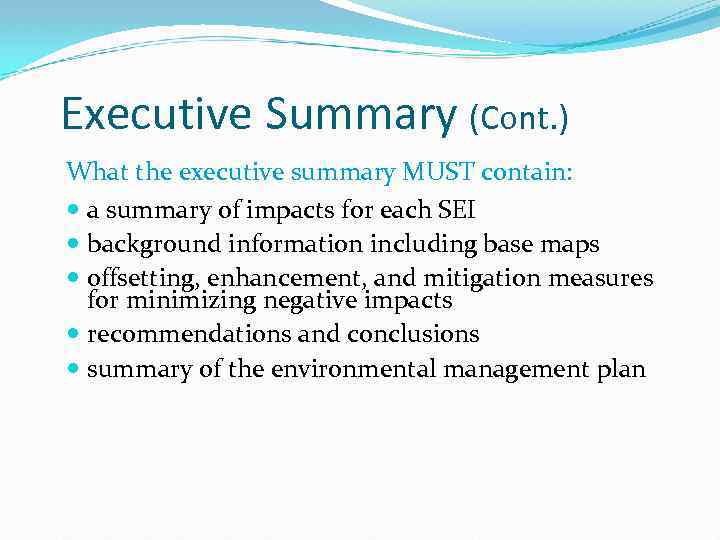 Executive Summary (Cont.)

What the executive summary MUST contain:

- a summary of impacts for each SEI
- background information including base maps
- offsetting, enhancement, and mitigation measures for minimizing negative impacts
- recommendations and conclusions
- summary of the environmental management plan